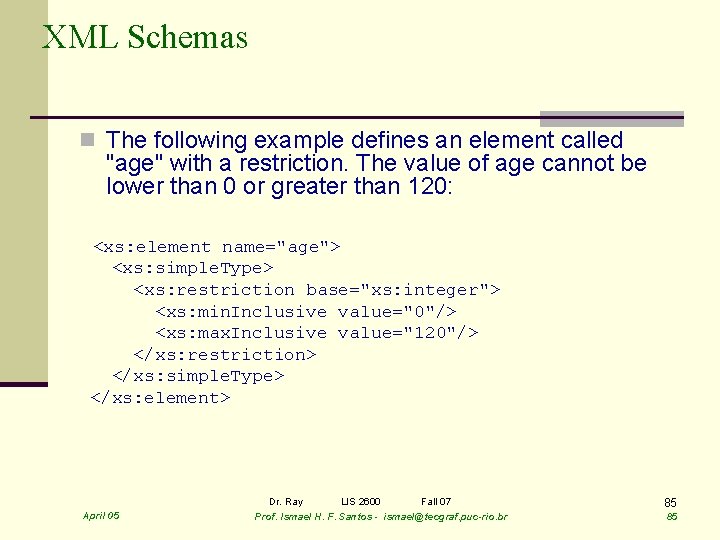 XML Schemas

The following example defines an element called "age" with a restriction. The value of age cannot be lower than 0 or greater than 120:

<xs:element name="age">
  <xs:simpleType>
    <xs:restriction base="xs:integer">
      <xs:minInclusive value="0"/>
      <xs:maxInclusive value="120"/>
    </xs:restriction>
  </xs:simpleType>
</xs:element>

Dr. Ray LIS 2600 Fall 07

85

April 05

Prof. Ismael H. F. Santos - ismael@tecgraf.puc-rio.br

85